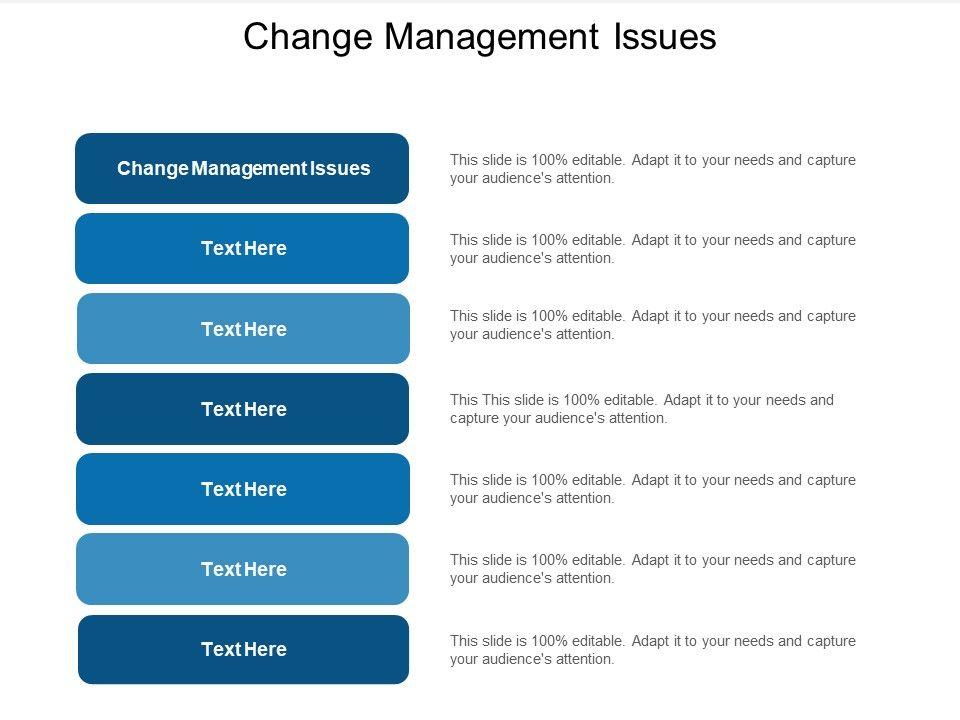 Change Management Issues

Change Management Issues

This slide is 100% editable. Adapt it to your needs and capture your audience's attention.

Text Here

This slide is 100% editable. Adapt it to your needs and capture your audience's attention.

Text Here

This slide is 100% editable. Adapt it to your needs and capture your audience's attention.

Text Here

This This slide is 100% editable. Adapt it to your needs and capture your audience's attention.

Text Here

This slide is 100% editable. Adapt it to your needs and capture your audience's attention.

Text Here

This slide is 100% editable. Adapt it to your needs and capture your audience's attention.

Text Here

This slide is 100% editable. Adapt it to your needs and capture your audience's attention.